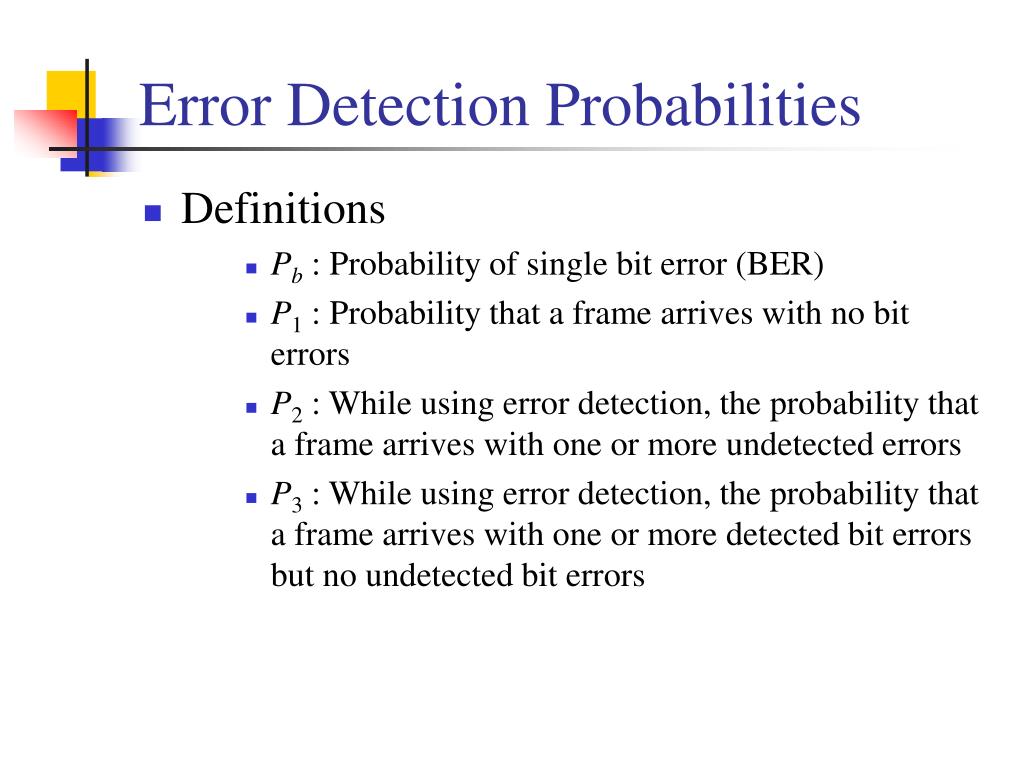 Error Detection Probabilities

Definitions

$P_b$ : Probability of single bit error (BER)

$P_1$ : Probability that a frame arrives with no bit errors

$P_2$ : While using error detection, the probability that a frame arrives with one or more undetected errors

$P_3$ : While using error detection, the probability that a frame arrives with one or more detected bit errors but no undetected bit errors